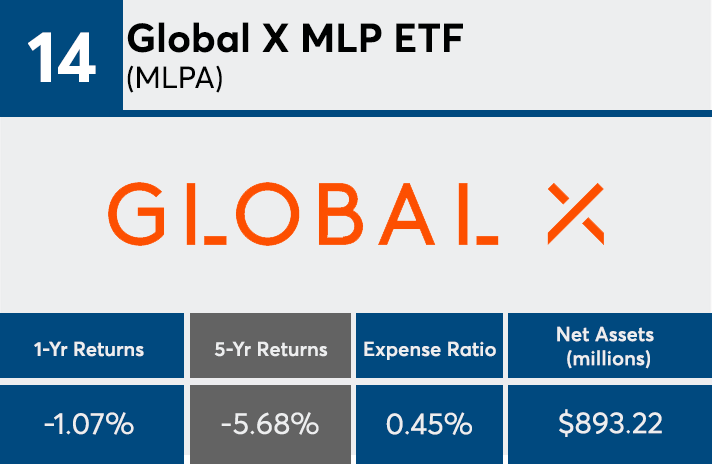 14 Global X MLP ETF
(MLPA)

GLOBAL X

| 1-Yr Returns | 5-Yr Returns | Expense Ratio | Net Assets (millions) |
|---|---|---|---|
| -1.07% | -5.68% | 0.45% | $893.22 |